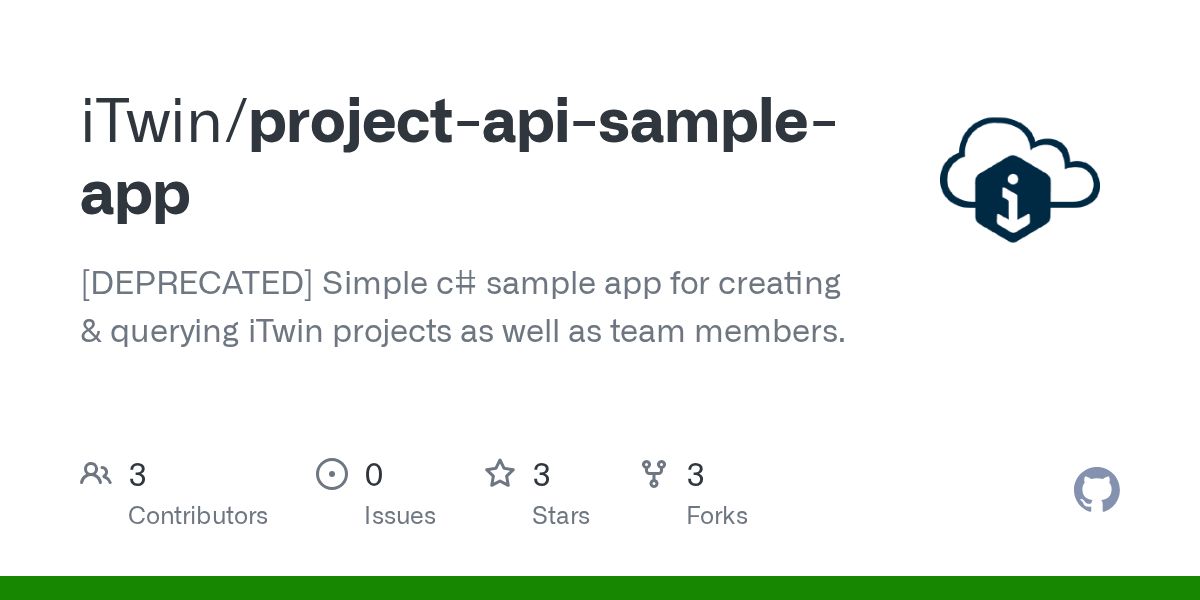 iTwin/project-api-sample-app

[DEPRECATED] Simple c# sample app for creating & querying iTwin projects as well as team members.

3
Contributors

0
Issues

3
Stars

3
Forks